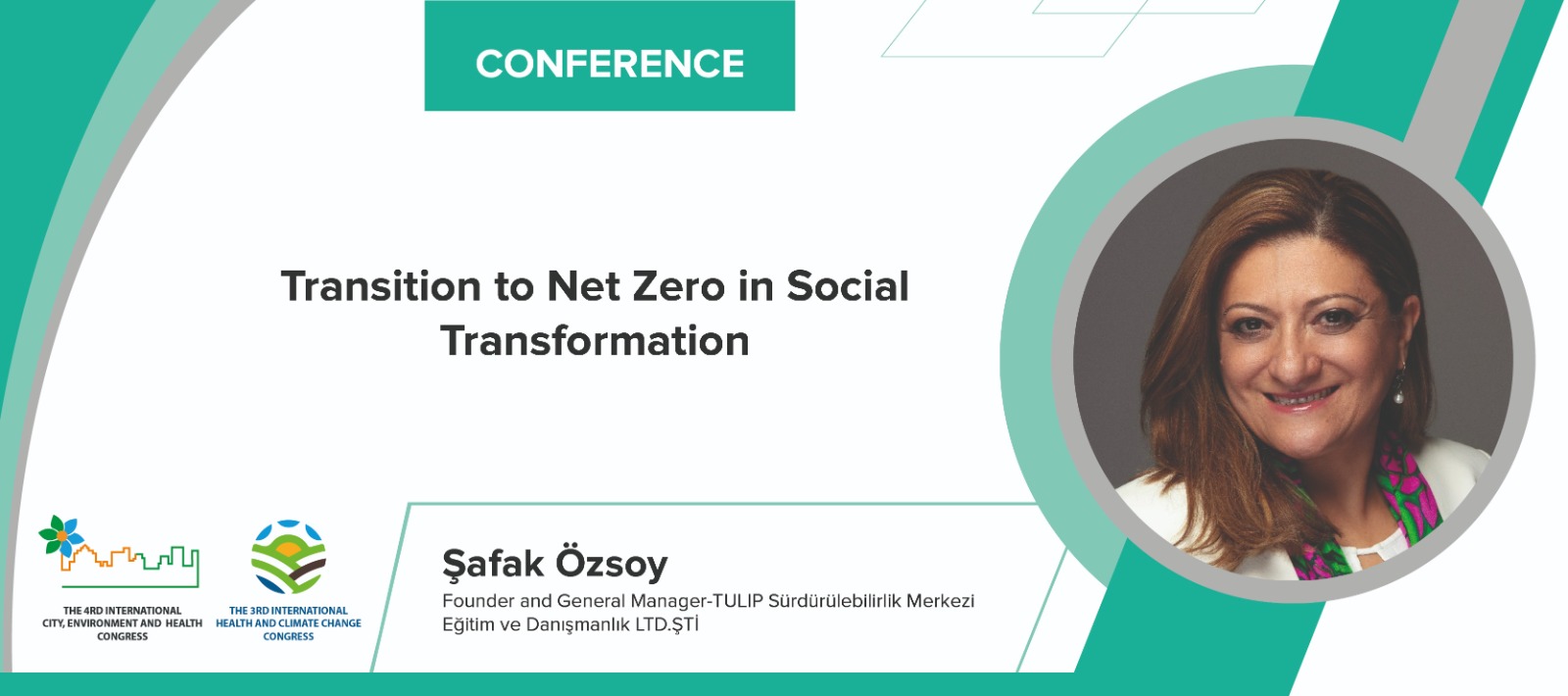 CONFERENCE

Transition to Net Zero in Social Transformation

THE 4RD INTERNATIONAL CITY, ENVIRONMENT AND HEALTH CONGRESS

THE 3RD INTERNATIONAL HEALTH AND CLIMATE CHANGE CONGRESS

Şafak Özsoy

Founder and General Manager-TULIP Sürdürülebilirlik Merkezi Eğitim ve Danışmanlık LTD.ŞTİ